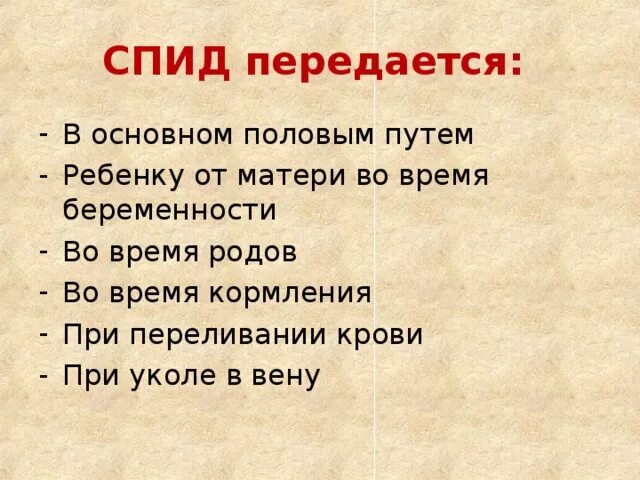 СПИД передается:

- В основном половым путем
- Ребенку от матери во время беременности
- Во время родов
- Во время кормления
- При переливании крови
- При уколе в вену